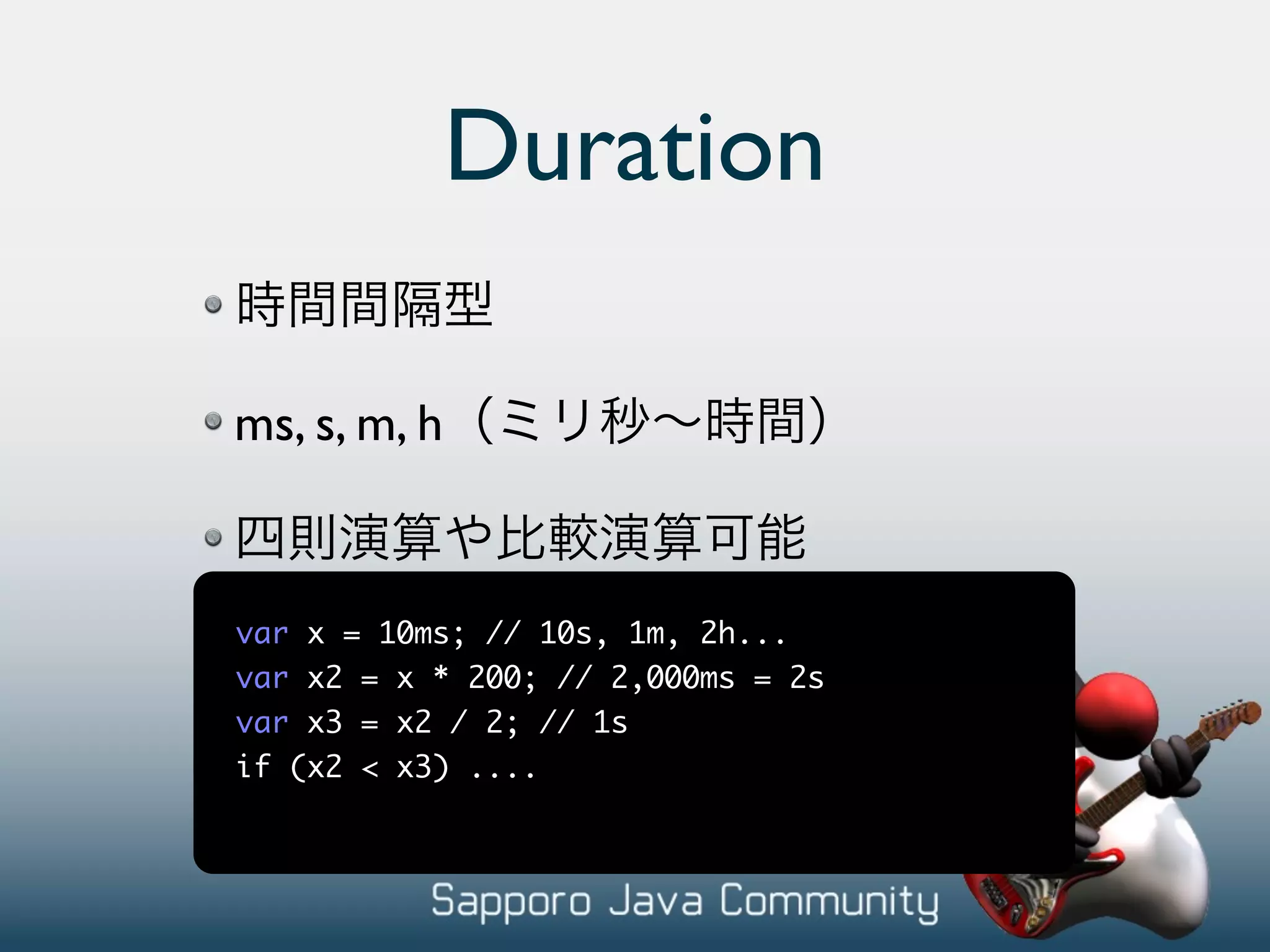 Duration

時間間隔型

ms, s, m, h（ミリ秒〜時間）

四則演算や比較演算可能

var x = 10ms; // 10s, 1m, 2h...
var x2 = x * 200; // 2,000ms = 2s
var x3 = x2 / 2; // 1s
if (x2 < x3) ....

Sapporo Java Community